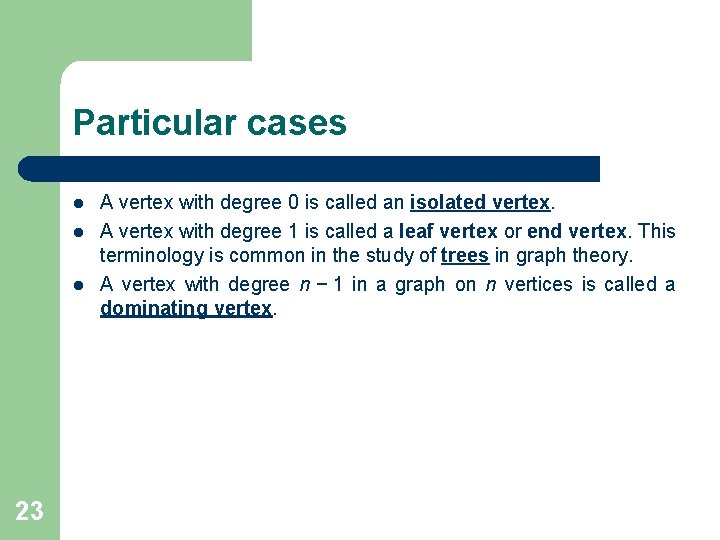 Particular cases

- A vertex with degree 0 is called an isolated vertex.
- A vertex with degree 1 is called a leaf vertex or end vertex. This terminology is common in the study of trees in graph theory.
- A vertex with degree $n - 1$ in a graph on $n$ vertices is called a dominating vertex.

23